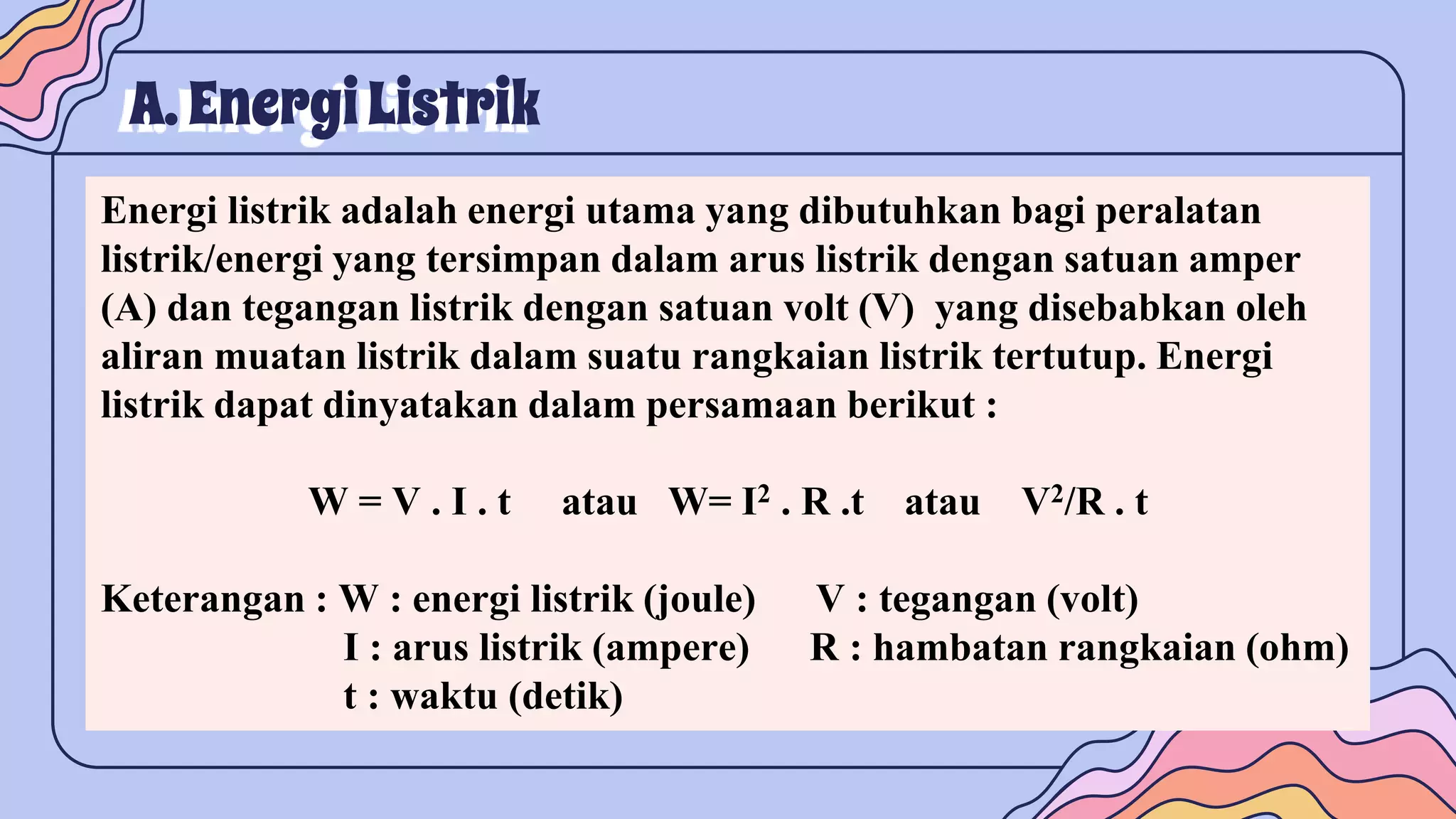 A. Energi Listrik

Energi listrik adalah energi utama yang dibutuhkan bagi peralatan listrik/energi yang tersimpan dalam arus listrik dengan satuan amper (A) dan tegangan listrik dengan satuan volt (V) yang disebabkan oleh aliran muatan listrik dalam suatu rangkaian listrik tertutup. Energi listrik dapat dinyatakan dalam persamaan berikut :

$W = V . I . t$ atau $W= I^2 . R .t$ atau $V^2/R . t$

Keterangan : W : energi listrik (joule) V : tegangan (volt)
I : arus listrik (ampere) R : hambatan rangkaian (ohm)
t : waktu (detik)